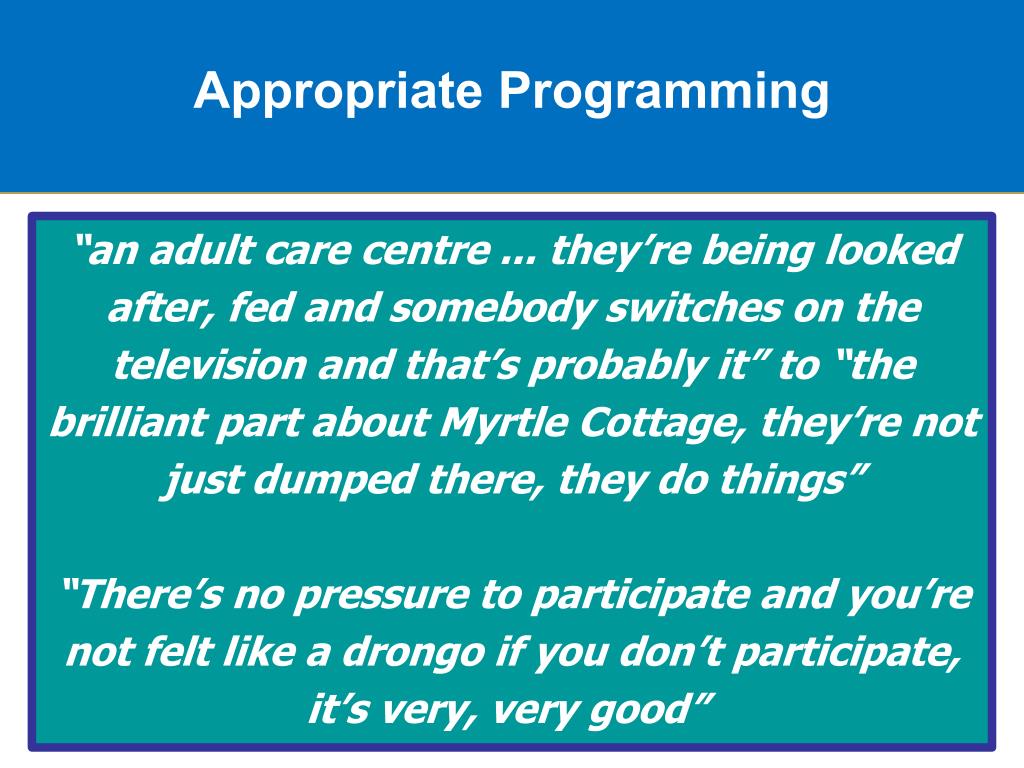 Appropriate Programming

“an adult care centre ... they’re being looked after, fed and somebody switches on the television and that’s probably it” to “the brilliant part about Myrtle Cottage, they’re not just dumped there, they do things”

“There’s no pressure to participate and you’re not felt like a drongo if you don’t participate, it’s very, very good”